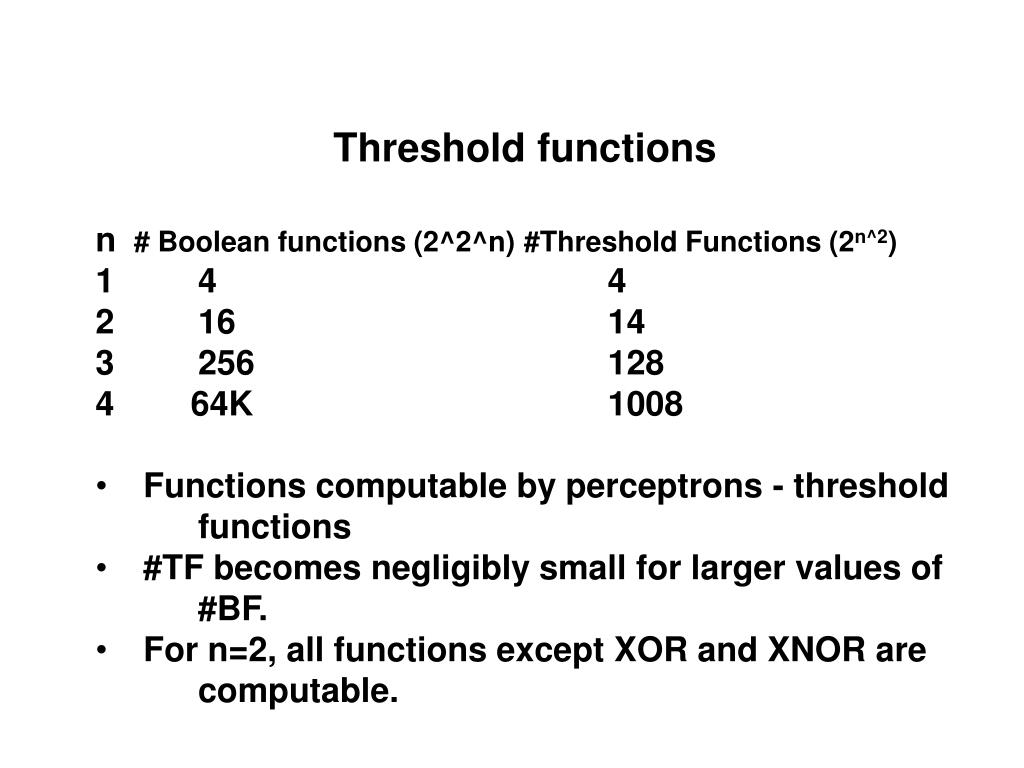 Threshold functions

| n | # Boolean functions (2^2^n) | #Threshold Functions ($2^{n^2}$) |
|---|---|---|
| 1 | 4 | 4 |
| 2 | 16 | 14 |
| 3 | 256 | 128 |
| 4 | 64K | 1008 |

• Functions computable by perceptrons - threshold functions
• #TF becomes negligibly small for larger values of #BF.
• For n=2, all functions except XOR and XNOR are computable.